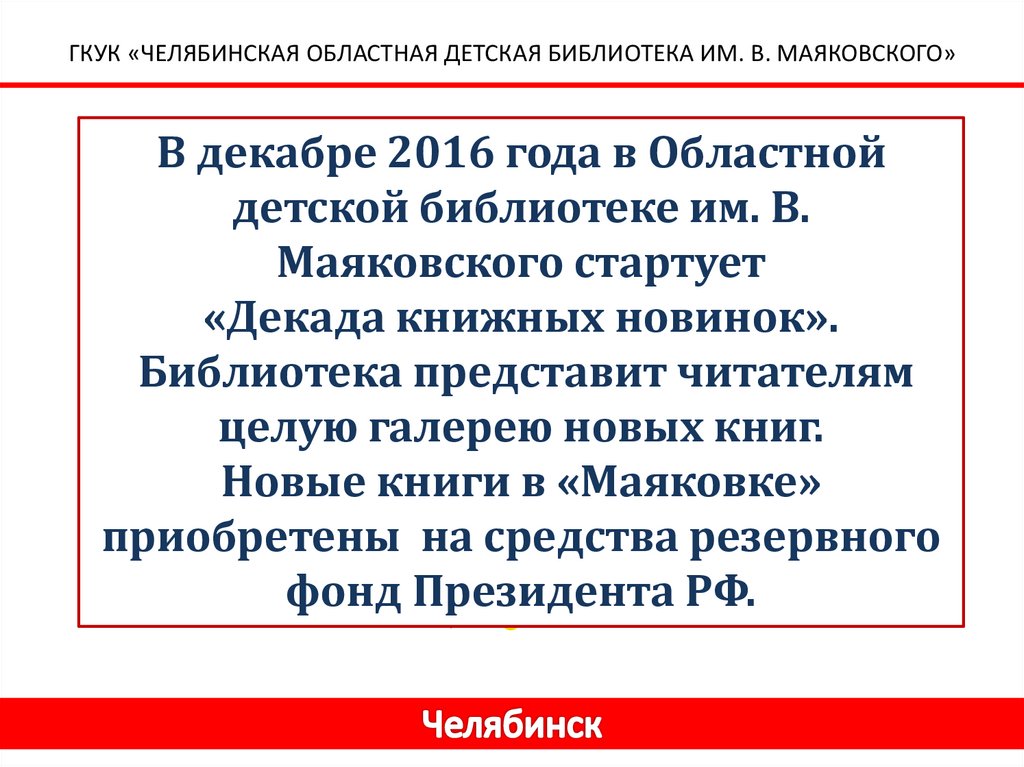 ГКУК «ЧЕЛЯБИНСКАЯ ОБЛАСТНАЯ ДЕТСКАЯ БИБЛИОТЕКА ИМ. В. МАЯКОВСКОГО»

В декабре 2016 года в Областной детской библиотеке им. В. Маяковского стартует «Декада книжных новинок». Библиотека представит читателям целую галерею новых книг. Новые книги в «Маяковке» приобретены на средства резервного фонд Президента РФ.

Челябинск